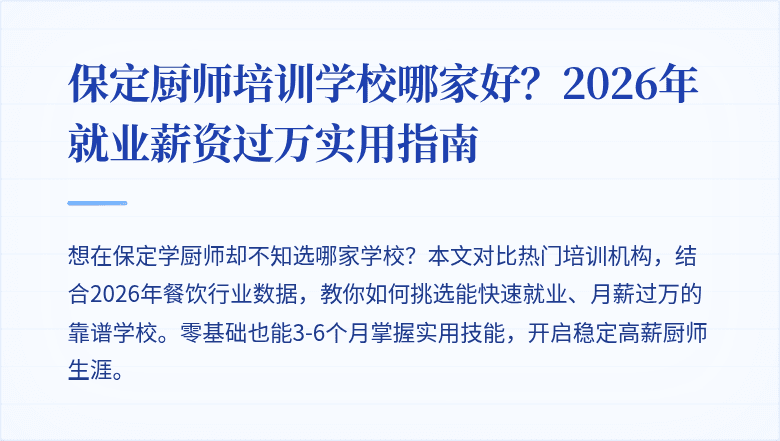 保定厨师培训学校哪家好？2026年就业薪资过万实用指南

想在保定学厨师却不知选哪家学校？本文对比热门培训机构，结合2026年餐饮行业数据，教你如何挑选能快速就业、月薪过万的靠谱学校。零基础也能3-6个月掌握实用技能，开启稳定高薪厨师生涯。